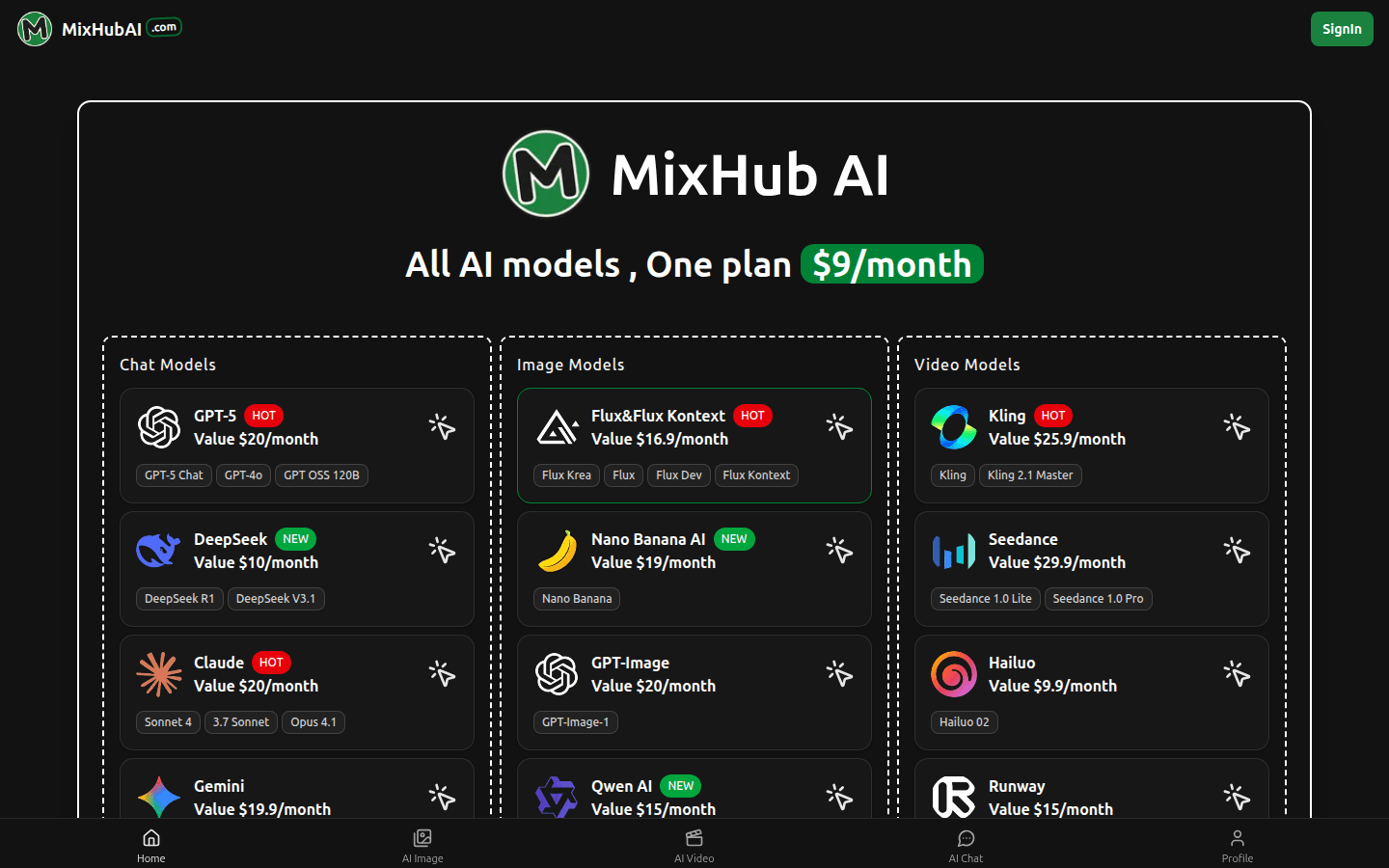 MixHubAI .com

SignIn

MixHub AI

All AI models , One plan $9/month

Chat Models

GPT-5 HOT
Value $20/month
GPT-5 Chat GPT-4o GPT OSS 120B

DeepSeek NEW
Value $10/month
DeepSeek R1 DeepSeek V3.1

Claude HOT
Value $20/month
Sonnet 4 3.7 Sonnet Opus 4.1

Gemini
Value $19.9/month

Image Models

Flux&Flux Kontext HOT
Value $16.9/month
Flux Krea Flux Flux Dev Flux Kontext

Nano Banana AI NEW
Value $19/month
Nano Banana

GPT-Image
Value $20/month
GPT-Image-1

Qwen AI NEW
Value $15/month

Video Models

Kling HOT
Value $25.9/month
Kling Kling 2.1 Master

Seedance
Value $29.9/month
Seedance 1.0 Lite Seedance 1.0 Pro

Hailuo
Value $9.9/month
Hailuo 02

Runway
Value $15/month

Home AI Image AI Video AI Chat Profile